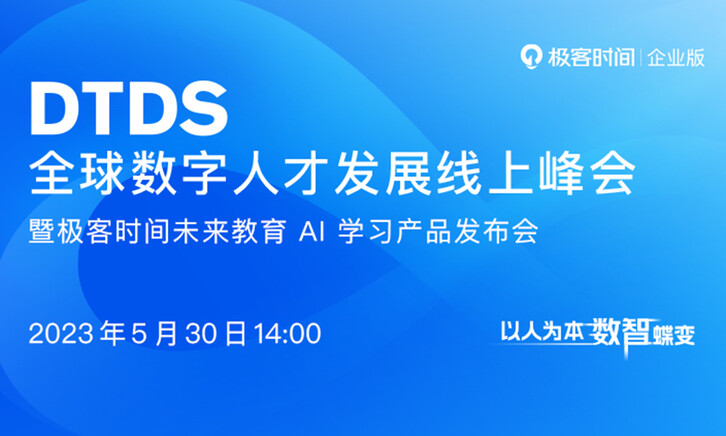 极客时间 | 企业版

DTDS
全球数字人才发展线上峰会
暨极客时间未来教育 AI 学习产品发布会

2023 年 5 月 30 日 14:00

以人为本 数智蝶变